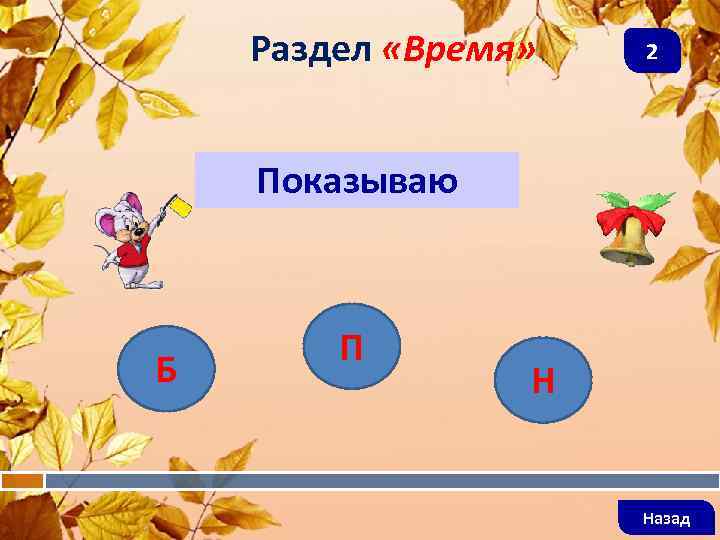 Раздел «Время»

2

Показываю

Б

П

Н

Назад